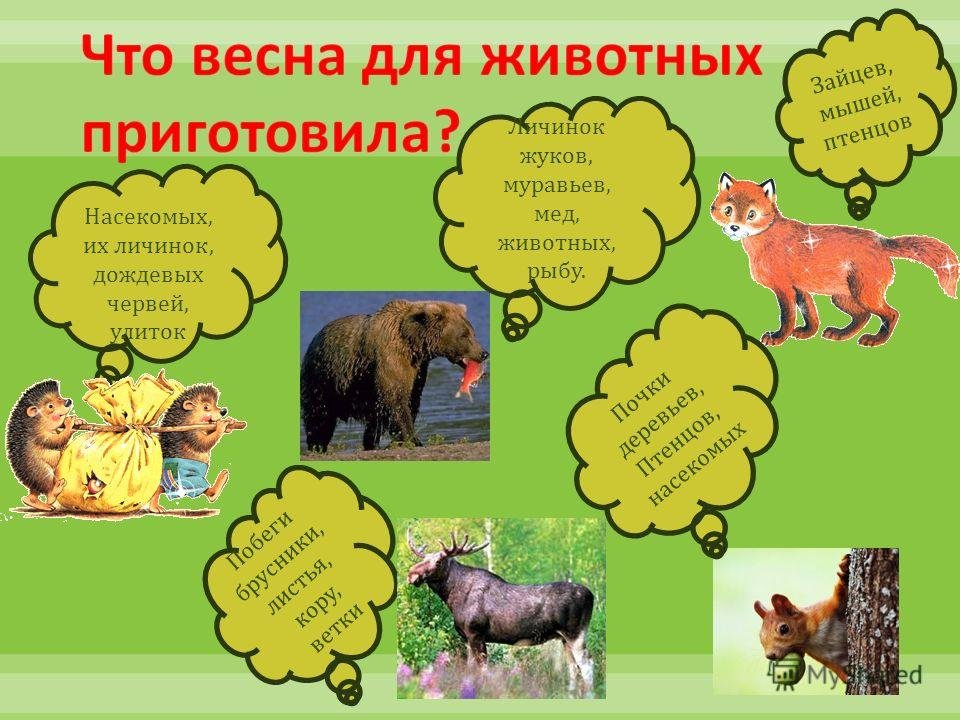 Что весна для животных приготовила?

Насекомых, их личинок, дождевых червей, улиток

Личинок жуков, муравьев, мед, животных, рыбу.

Зайцев, мышей, птенцов

Почки деревьев, Птенцов, насекомых

Побеги брусники, листья, кору, ветки

MyShared